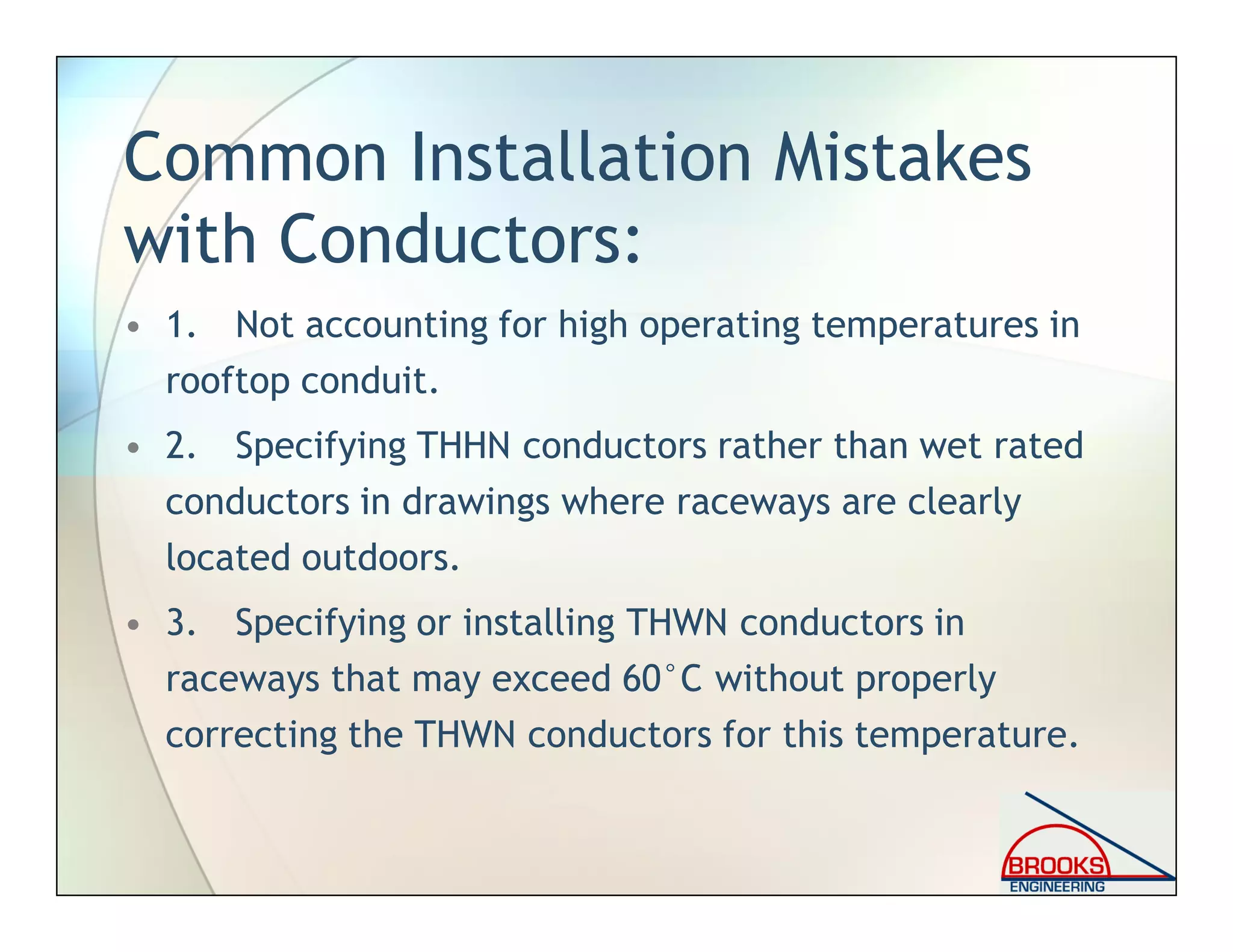 Common Installation Mistakes with Conductors:

• 1. Not accounting for high operating temperatures in rooftop conduit.

• 2. Specifying THHN conductors rather than wet rated conductors in drawings where raceways are clearly located outdoors.

• 3. Specifying or installing THWN conductors in raceways that may exceed 60°C without properly correcting the THWN conductors for this temperature.

BROOKS
ENGINEERING